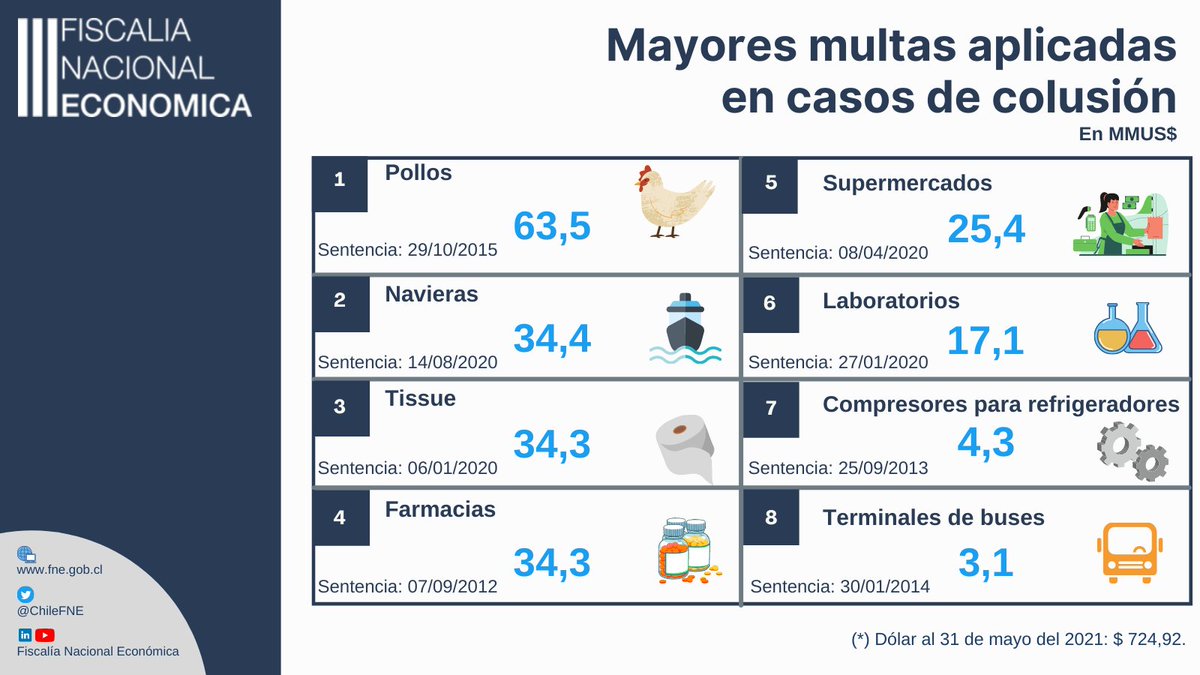 FISCALIA NACIONAL ECONOMICA

Mayores multas aplicadas en casos de colusión
En MMUS$

1 Pollos
63,5
Sentencia: 29/10/2015

2 Navieras
34,4
Sentencia: 14/08/2020

3 Tissue
34,3
Sentencia: 06/01/2020

4 Farmacias
34,3
Sentencia: 07/09/2012

5 Supermercados
25,4
Sentencia: 08/04/2020

6 Laboratorios
17,1
Sentencia: 27/01/2020

7 Compresores para refrigeradores
4,3
Sentencia: 25/09/2013

8 Terminales de buses
3,1
Sentencia: 30/01/2014

(*) Dólar al 31 de mayo del 2021: $ 724,92.

www.fne.gob.cl
@ChileFNE
Fiscalía Nacional Económica